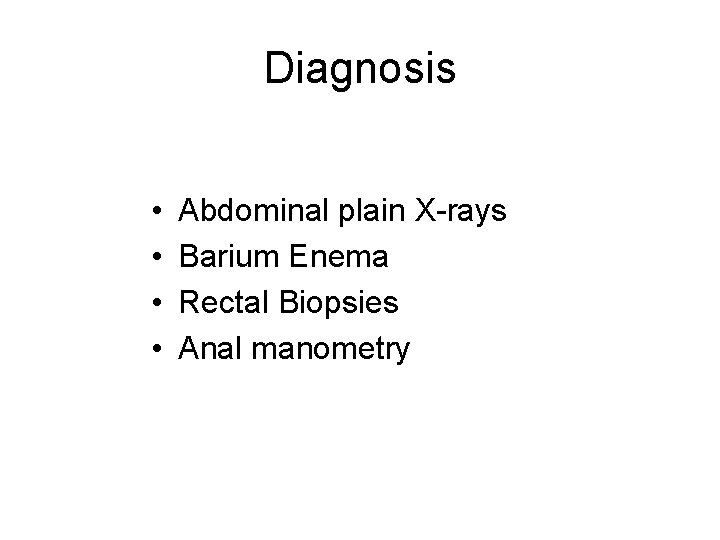 Diagnosis

• Abdominal plain X-rays
• Barium Enema
• Rectal Biopsies
• Anal manometry